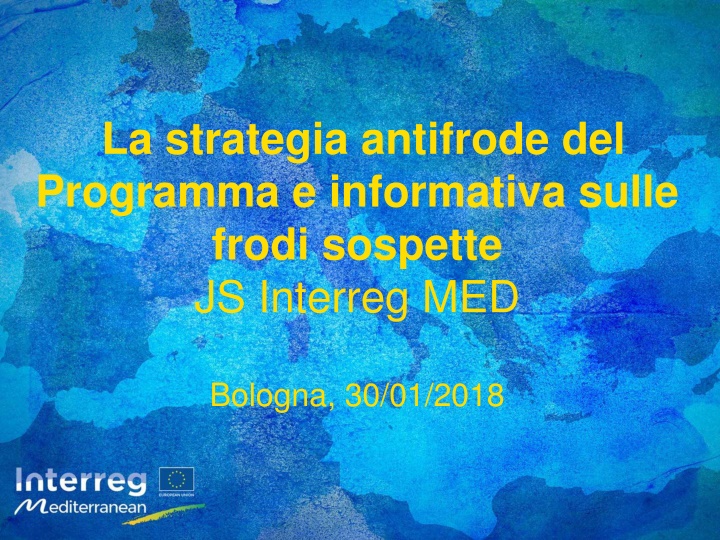 La strategia antifrode del Programma e informativa sulle frodi sospette
JS Interreg MED

Bologna, 30/01/2018

Interreg
EUROPEAN UNION
Mediterranean